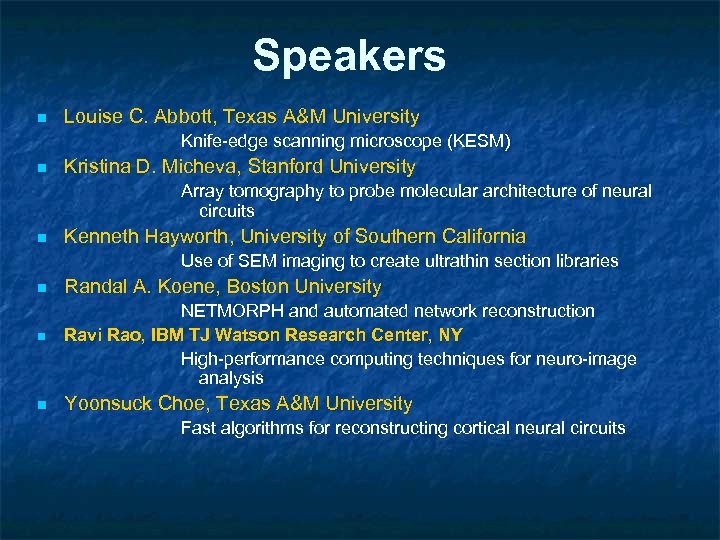 Speakers

Louise C. Abbott, Texas A&M University
Knife-edge scanning microscope (KESM)

Kristina D. Micheva, Stanford University
Array tomography to probe molecular architecture of neural circuits

Kenneth Hayworth, University of Southern California
Use of SEM imaging to create ultrathin section libraries

Randal A. Koene, Boston University
NETMORPH and automated network reconstruction

Ravi Rao, IBM TJ Watson Research Center, NY
High-performance computing techniques for neuro-image analysis

Yoonsuck Choe, Texas A&M University
Fast algorithms for reconstructing cortical neural circuits